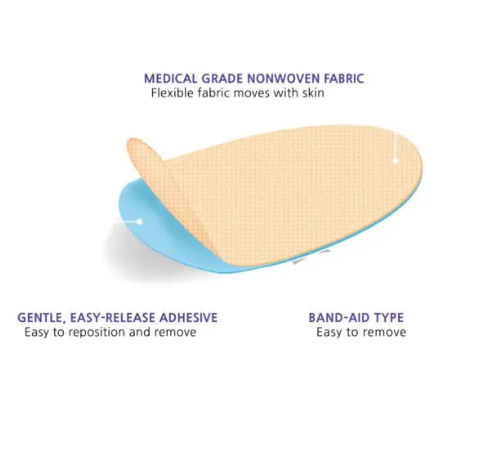 MEDICAL GRADE NONWOVEN FABRIC
Flexible fabric moves with skin

GENTLE, EASY-RELEASE ADHESIVE
Easy to reposition and remove

BAND-AID TYPE
Easy to remove